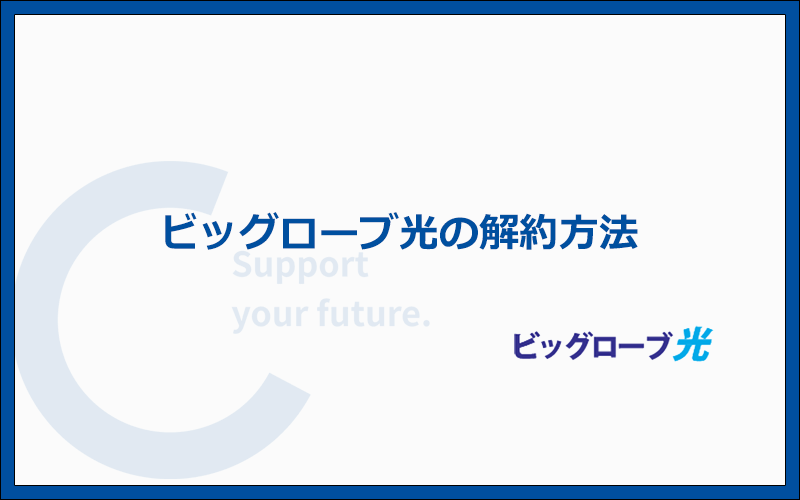 ビッグローブ光の解約方法

Support
your future.

ビッグローブ光